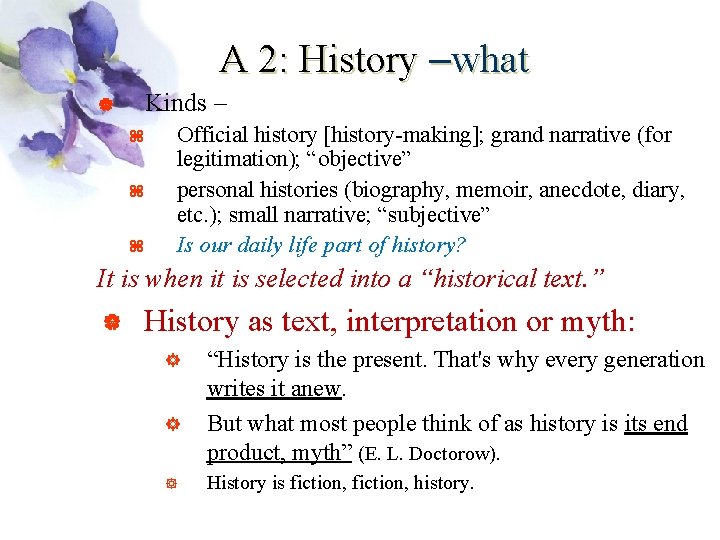 A 2: History –what

Kinds –

Official history [history-making]; grand narrative (for legitimation); “objective”

personal histories (biography, memoir, anecdote, diary, etc.); small narrative; “subjective”

Is our daily life part of history?

It is when it is selected into a “historical text.”

History as text, interpretation or myth:

“History is the present. That's why every generation writes it anew.

But what most people think of as history is its end product, myth” (E. L. Doctorow).

History is fiction, fiction, history.